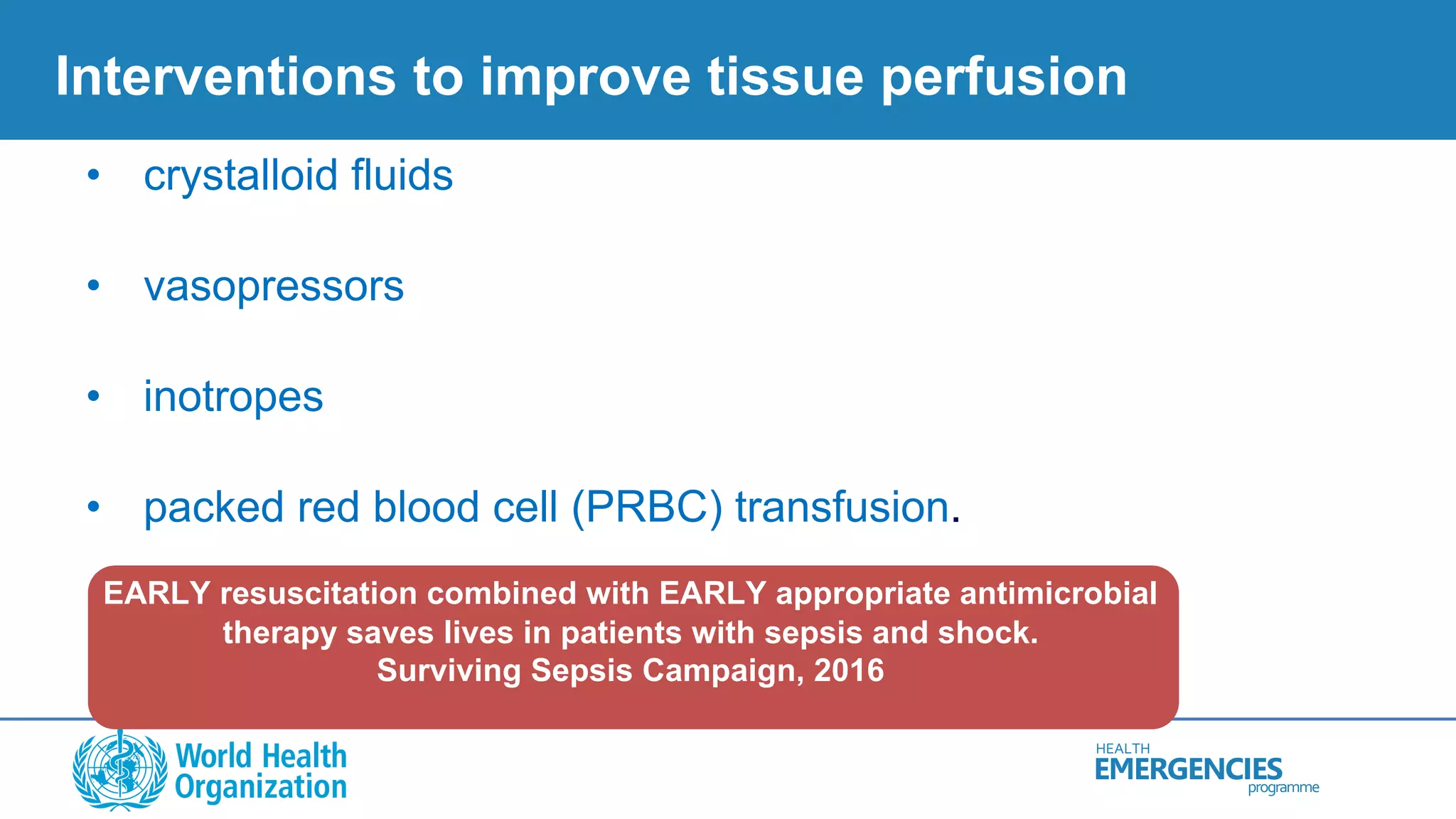 Interventions to improve tissue perfusion

• crystalloid fluids

• vasopressors

• inotropes

• packed red blood cell (PRBC) transfusion.

EARLY resuscitation combined with EARLY appropriate antimicrobial therapy saves lives in patients with sepsis and shock.
Surviving Sepsis Campaign, 2016

World Health Organization

HEALTH EMERGENCIES programme